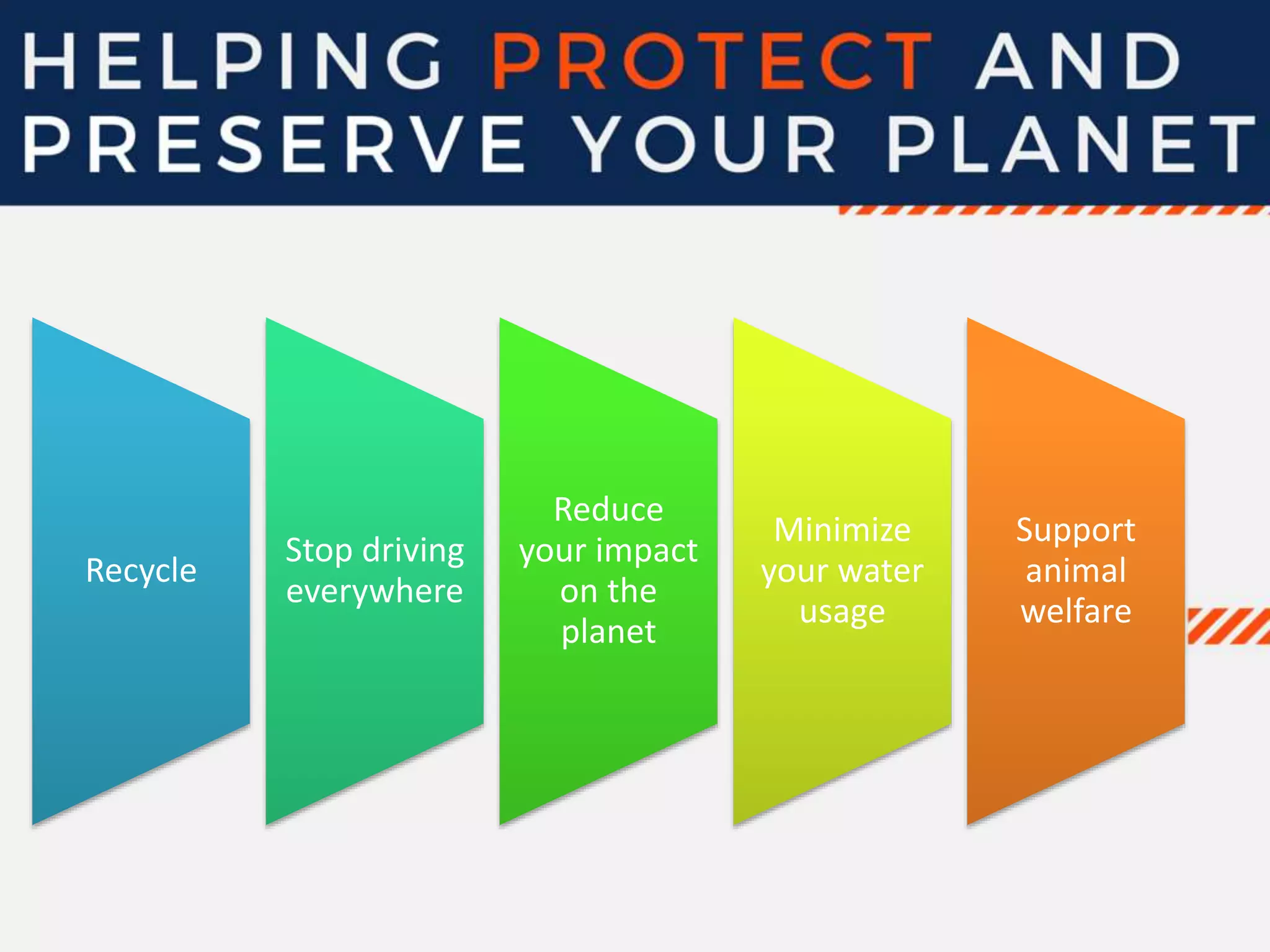 HELPING PROTECT AND PRESERVE YOUR PLANET

Recycle

Stop driving everywhere

Reduce your impact on the planet

Minimize your water usage

Support animal welfare